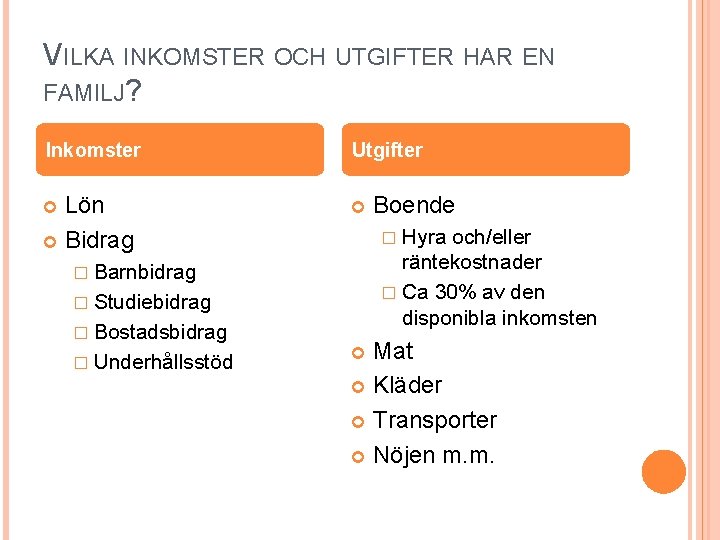 VILKA INKOMSTER OCH UTGIFTER HAR EN FAMILJ?

Inkomster

Lön

Bidrag

Barnbidrag

Studiebidrag

Bostadsbidrag

Underhållsstöd

Utgifter

Boende

Hyra och/eller räntekostnader

Ca 30% av den disponibla inkomsten

Mat

Kläder

Transporter

Nöjen m.m.